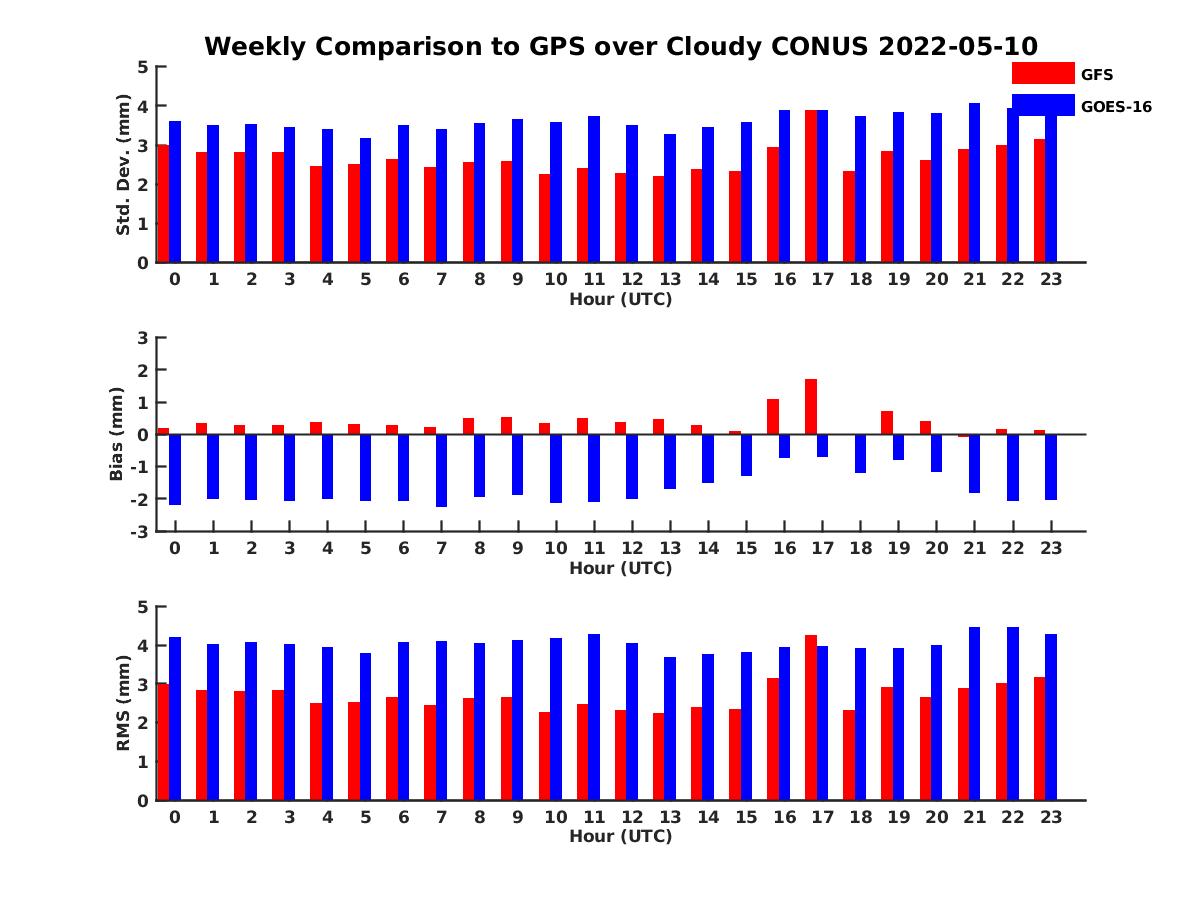 Weekly Comparison to GPS over Cloudy CONUS 2022-05-10

GFS
GOES-16

Std. Dev. (mm)
5
4
3
2
1
0
0 1 2 3 4 5 6 7 8 9 10 11 12 13 14 15 16 17 18 19 20 21 22 23
Hour (UTC)

Bias (mm)
3
2
1
0
-1
-2
-3
0 1 2 3 4 5 6 7 8 9 10 11 12 13 14 15 16 17 18 19 20 21 22 23
Hour (UTC)

RMS (mm)
5
4
3
2
1
0
0 1 2 3 4 5 6 7 8 9 10 11 12 13 14 15 16 17 18 19 20 21 22 23
Hour (UTC)